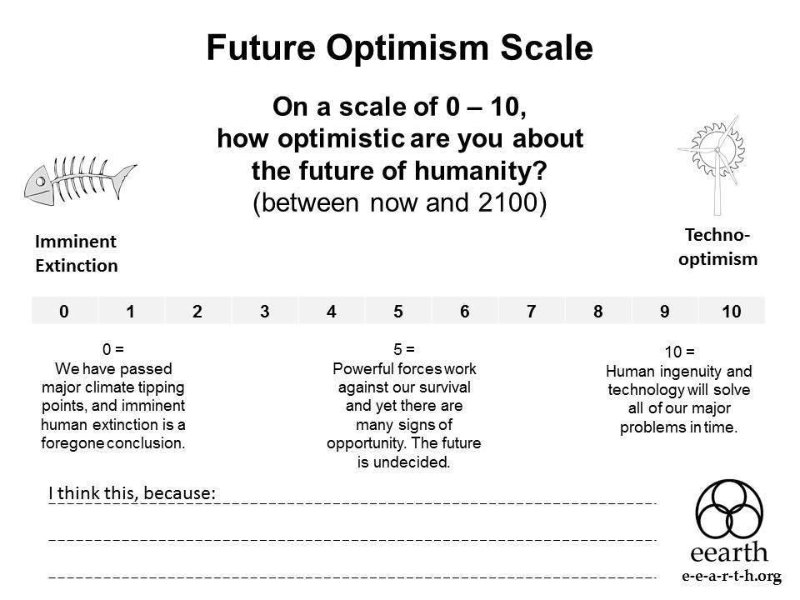 Future Optimism Scale

On a scale of 0 – 10, how optimistic are you about the future of humanity? (between now and 2100)

Imminent Extinction

Techno-optimism

| 0 | 1 | 2 | 3 | 4 | 5 | 6 | 7 | 8 | 9 | 10 |
|---|---|---|---|---|---|---|---|---|---|---|

0 = We have passed major climate tipping points, and imminent human extinction is a foregone conclusion.

5 = Powerful forces work against our survival and yet there are many signs of opportunity. The future is undecided.

10 = Human ingenuity and technology will solve all of our major problems in time.

I think this, because:

eearth
e-e-a-r-t-h.org